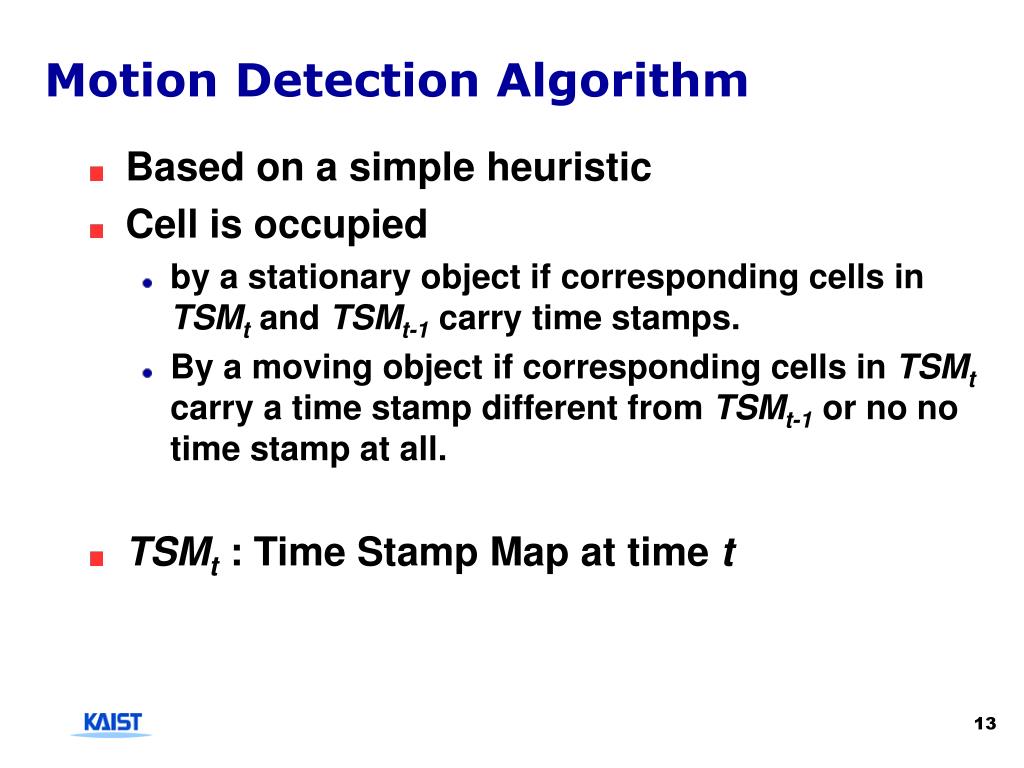 Motion Detection Algorithm

Based on a simple heuristic

Cell is occupied

by a stationary object if corresponding cells in $TSM_t$ and $TSM_{t-1}$ carry time stamps.

By a moving object if corresponding cells in $TSM_t$ carry a time stamp different from $TSM_{t-1}$ or no no time stamp at all.

$TSM_t$ : Time Stamp Map at time $t$

KAIST

13